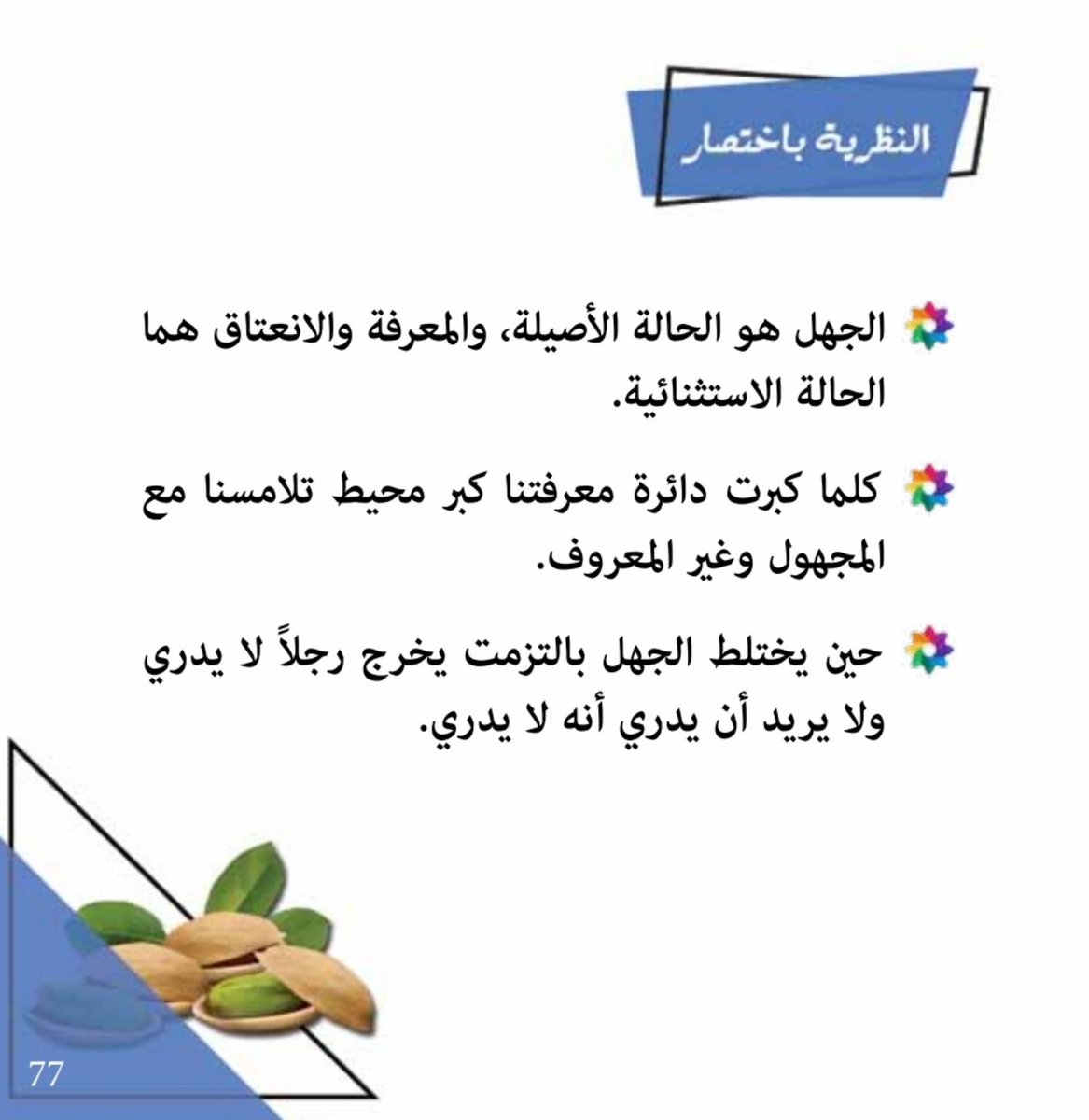 النظرية باختصار

الجهل هو الحالة الأصيلة، والمعرفة والانعتاق هما الحالة الاستثنائية.

كلما كبرت دائرة معرفتنا كبر محيط تلامسنا مع المجهول وغير المعروف.

حين يختلط الجهل بالتزمت يخرج رجلاً لا يدري ولا يريد أن يدري أنه لا يدري.

77